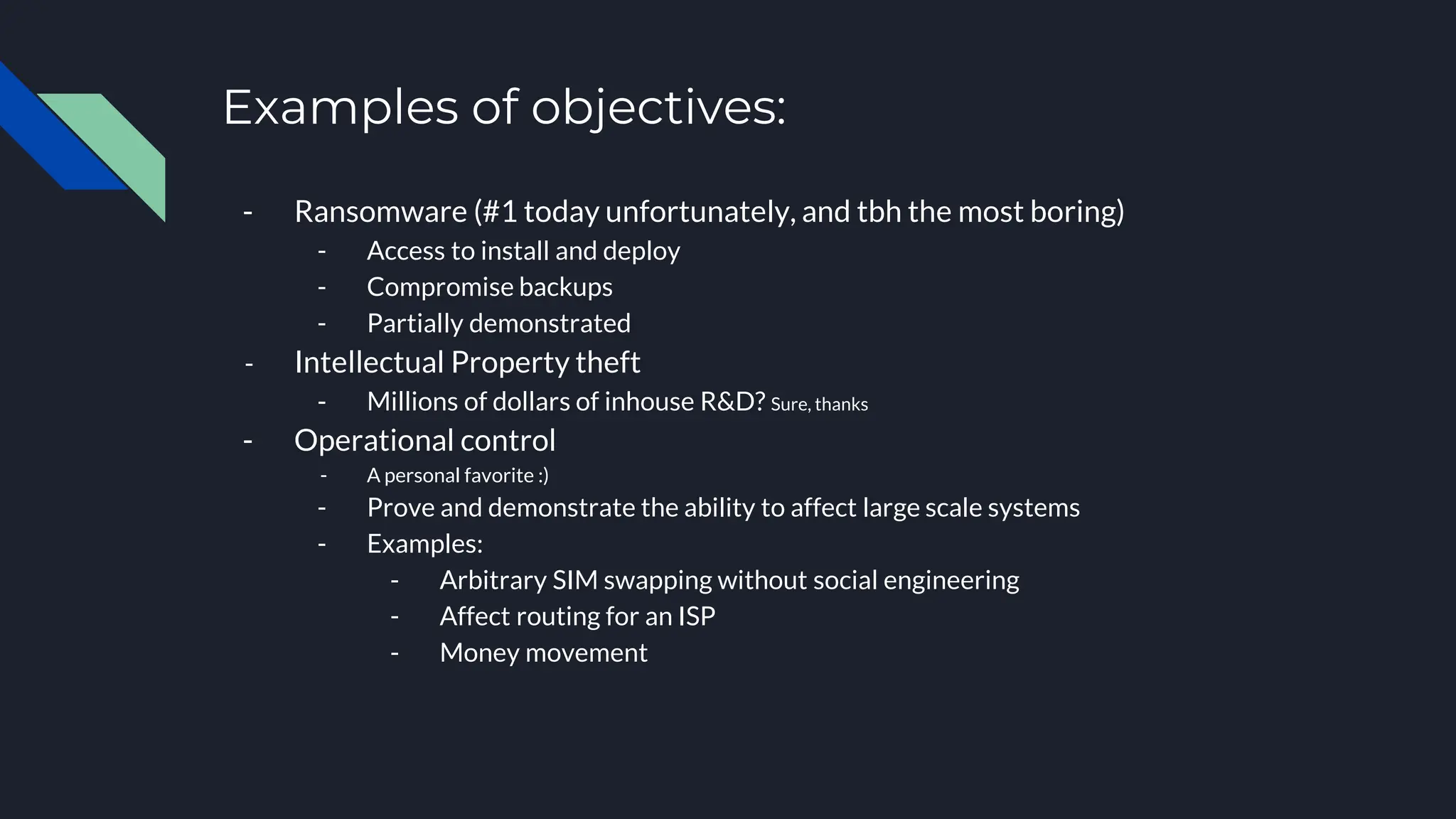 Examples of objectives:

- Ransomware (#1 today unfortunately, and tbh the most boring)
  - Access to install and deploy
  - Compromise backups
  - Partially demonstrated
- Intellectual Property theft
  - Millions of dollars of inhouse R&D? Sure, thanks
- Operational control
  - A personal favorite :)
  - Prove and demonstrate the ability to affect large scale systems
  - Examples:
    - Arbitrary SIM swapping without social engineering
    - Affect routing for an ISP
    - Money movement